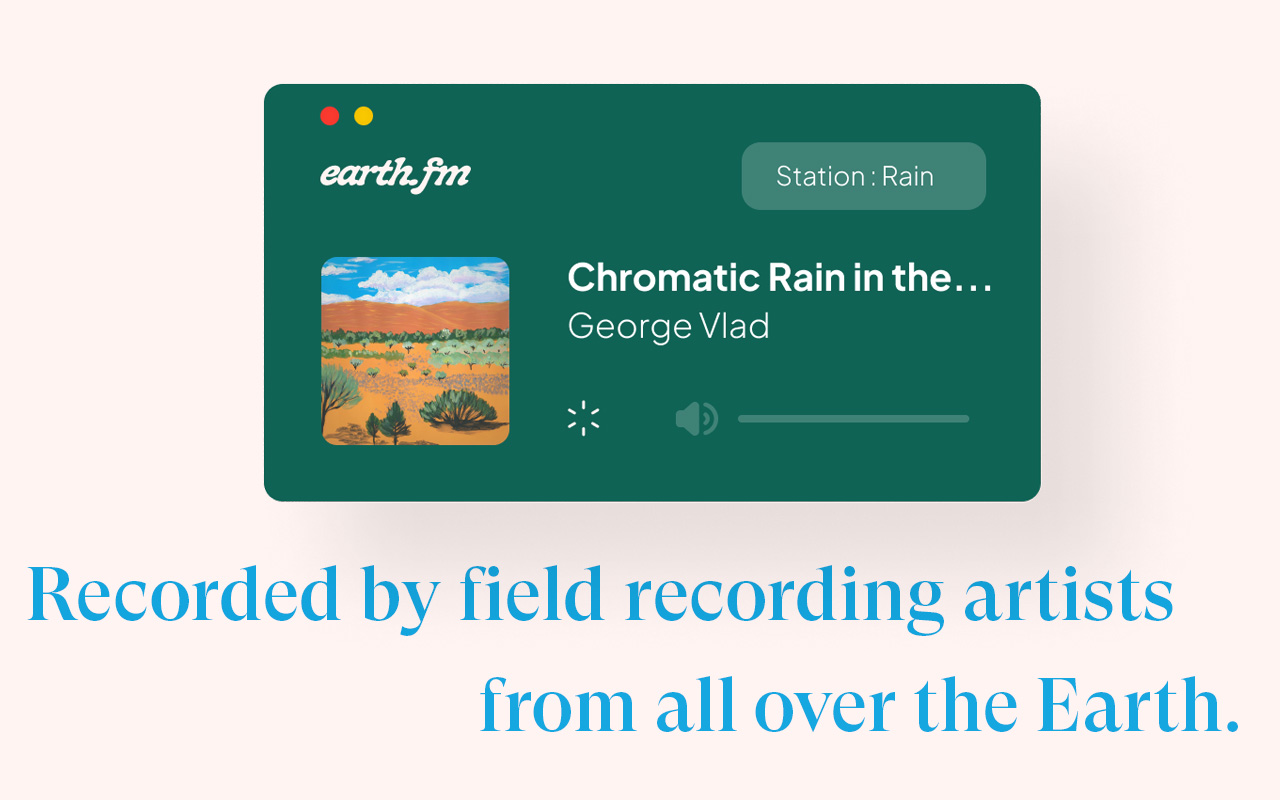 earth.fm

Station : Rain

Chromatic Rain in the…
George Vlad

Recorded by field recording artists
from all over the Earth.